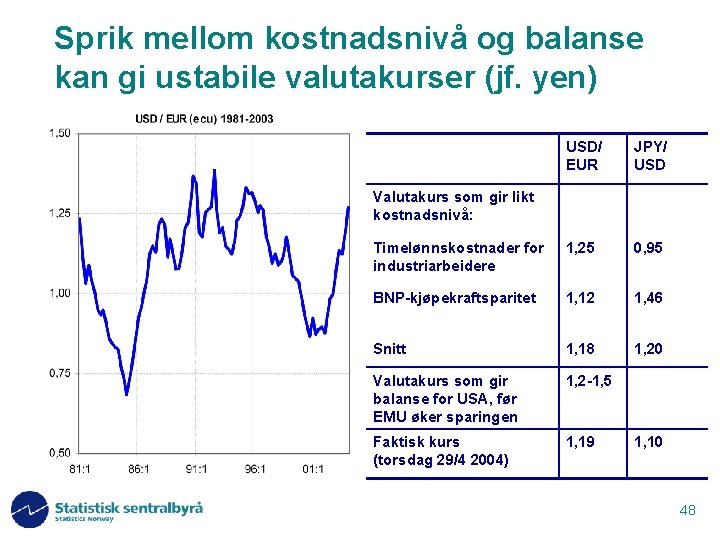 Sprik mellom kostnadsnivå og balanse kan gi ustabile valutakurser (jf. yen)

USD / EUR (ecu) 1981-2003

1,50
1,25
1,00
0,75
0,50

81:1 86:1 91:1 96:1 01:1

| | USD/ EUR | JPY/ USD |
|---|---|---|
| Valutakurs som gir likt kostnadsnivå: | | |
| Timelønnskostnader for industriarbeidere | 1,25 | 0,95 |
| BNP-kjøpekraftsparitet | 1,12 | 1,46 |
| Snitt | 1,18 | 1,20 |
| Valutakurs som gir balanse for USA, før EMU øker sparingen | 1,2-1,5 | |
| Faktisk kurs (torsdag 29/4 2004) | 1,19 | 1,10 |

Statistisk sentralbyrå
Statistics Norway

48